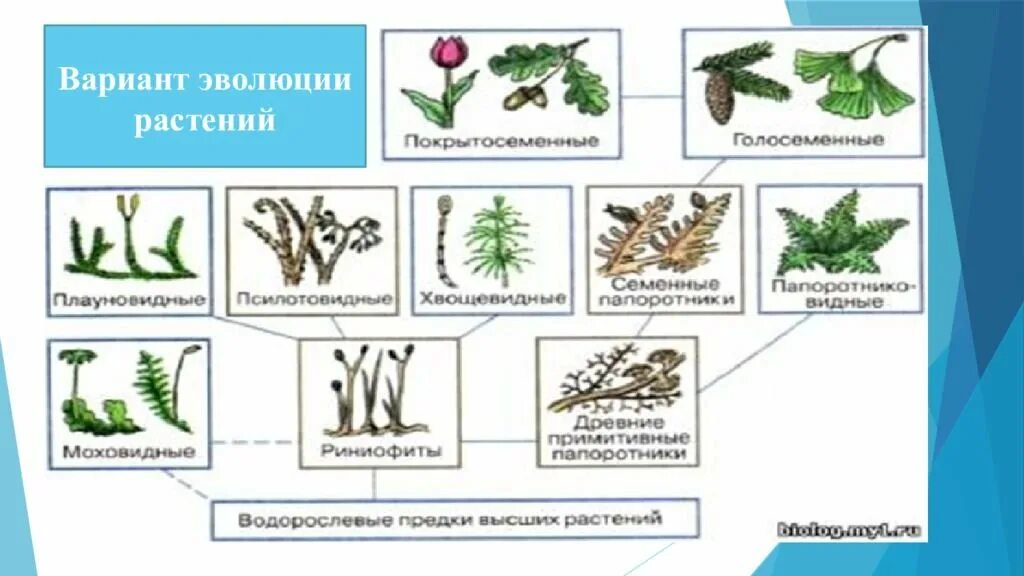 Вариант эволюции растений

Покрытосеменные

Голосеменные

Плауновидные

Псилотовидные

Хвощевидные

Семенные папоротники

Папоротниковидные

Моховидные

Риниофиты

Древние примитивные папоротники

Водорослевые предки высших растений

biolog.my1.ru